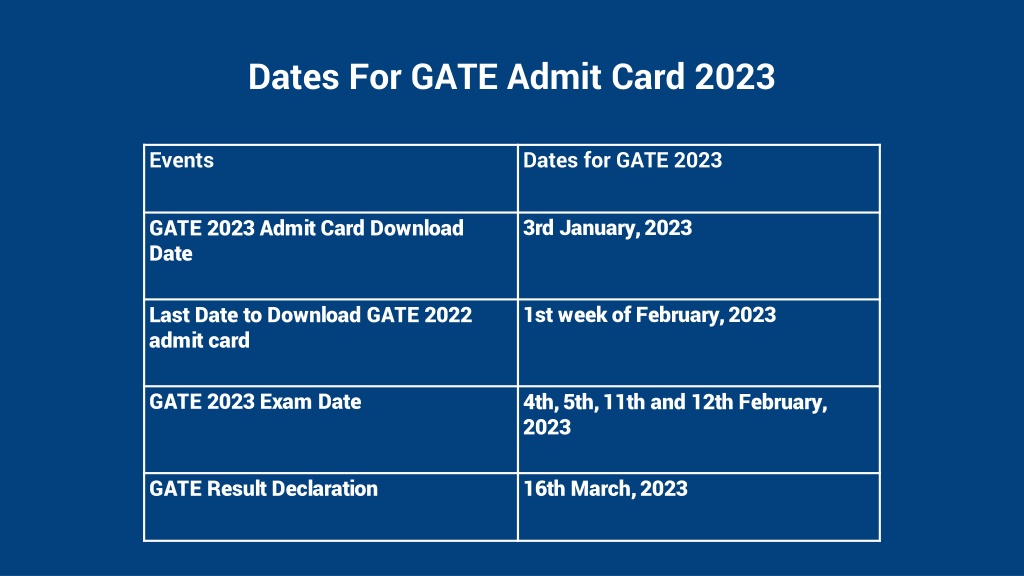 Dates For GATE Admit Card 2023

| Events | Dates for GATE 2023 |
|---|---|
| GATE 2023 Admit Card Download Date | 3rd January, 2023 |
| Last Date to Download GATE 2022 admit card | 1st week of February, 2023 |
| GATE 2023 Exam Date | 4th, 5th, 11th and 12th February, 2023 |
| GATE Result Declaration | 16th March, 2023 |